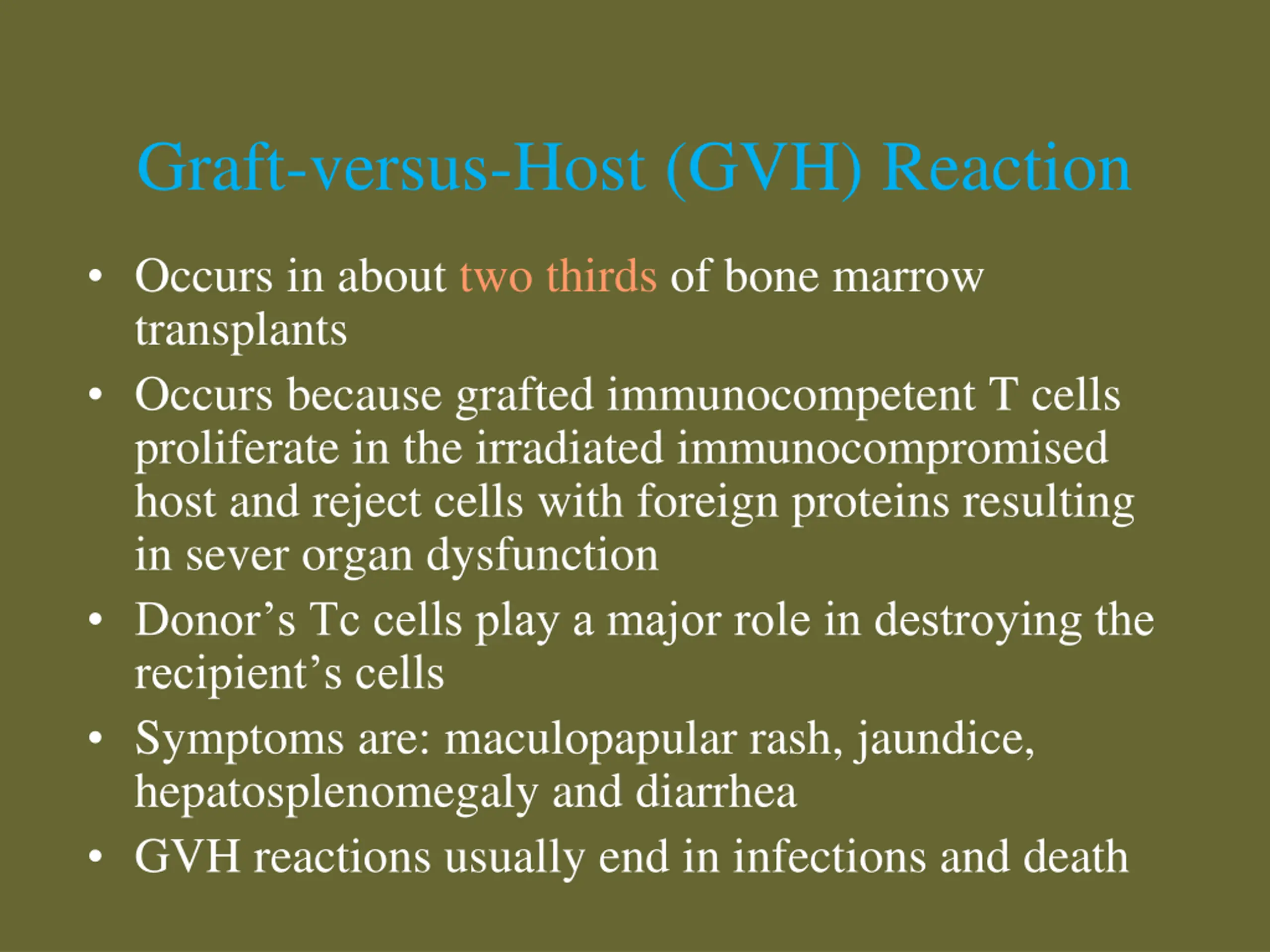 Graft-versus-Host (GVH) Reaction

• Occurs in about two thirds of bone marrow transplants
• Occurs because grafted immunocompetent T cells proliferate in the irradiated immunocompromised host and reject cells with foreign proteins resulting in sever organ dysfunction
• Donor’s Tc cells play a major role in destroying the recipient’s cells
• Symptoms are: maculopapular rash, jaundice, hepatosplenomegaly and diarrhea
• GVH reactions usually end in infections and death